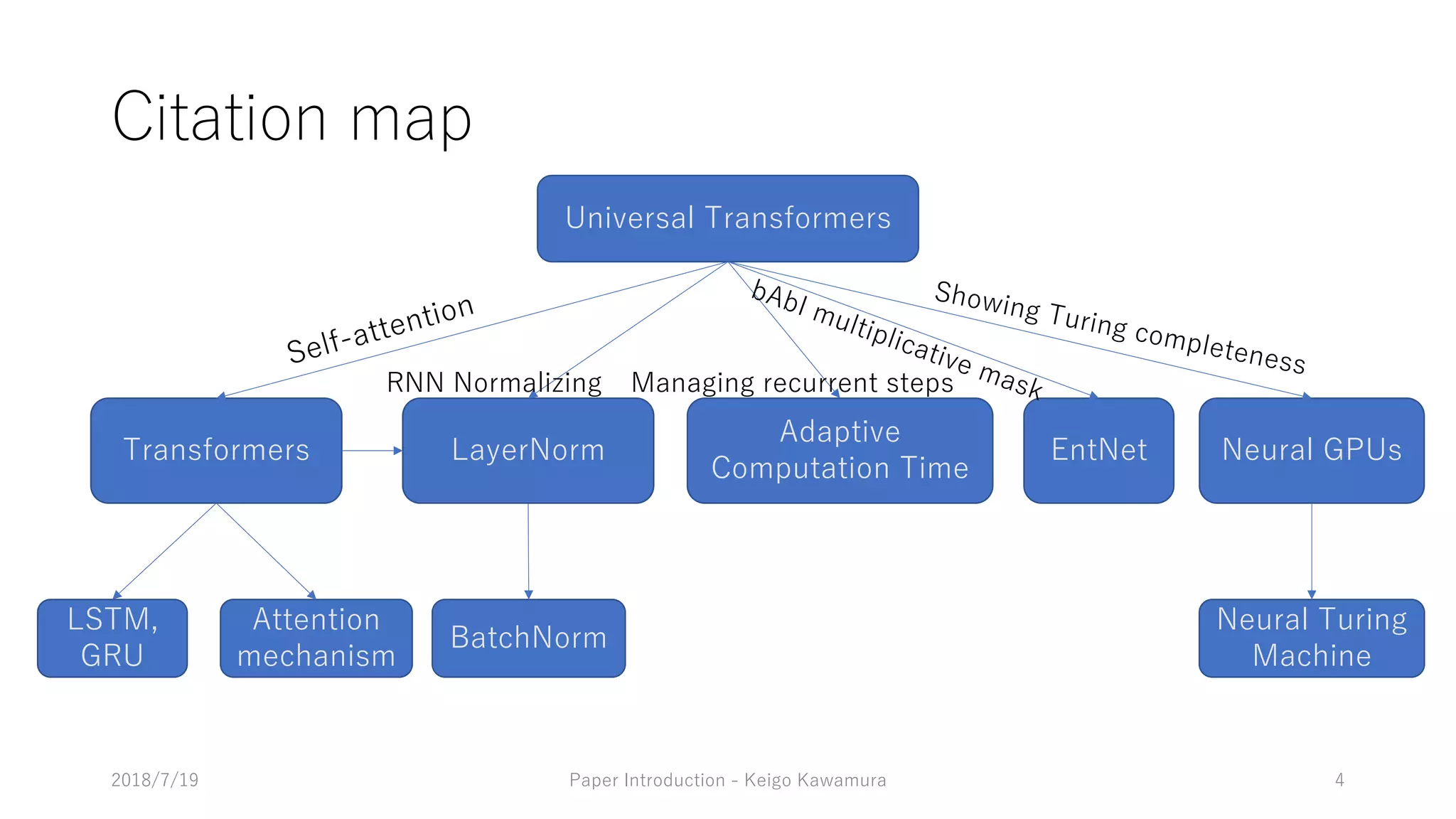 Citation map

Universal Transformers

Self-attention

RNN Normalizing

Managing recurrent steps

bAbI multiplicative mask

Showing Turing completeness

Transformers

LayerNorm

Adaptive Computation Time

EntNet

Neural GPUs

LSTM, GRU

Attention mechanism

BatchNorm

Neural Turing Machine

2018/7/19

Paper Introduction - Keigo Kawamura

4